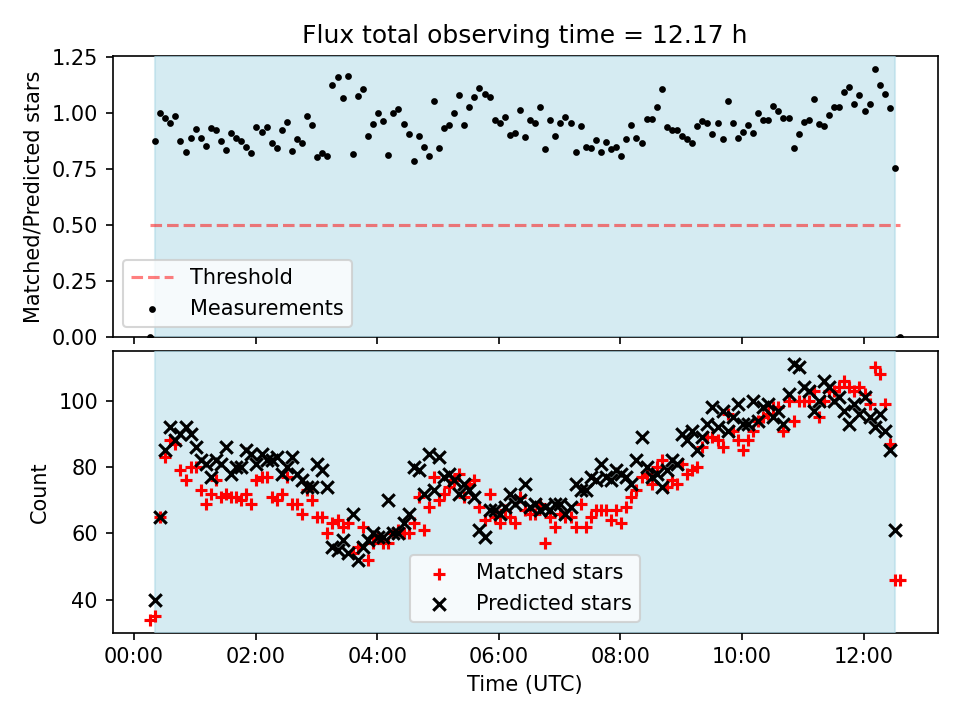 Flux total observing time = 12.17 h

Matched/Predicted stars

1.25
1.00
0.75
0.50
0.25
0.00

Threshold
Measurements

Count

100
80
60
40

Matched stars
Predicted stars

00:00 02:00 04:00 06:00 08:00 10:00 12:00

Time (UTC)